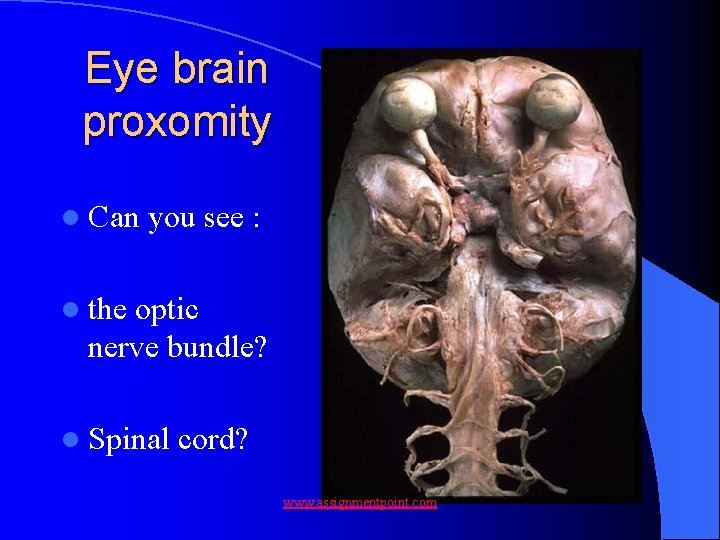 Eye brain proxomity

- Can you see :
- the optic nerve bundle?
- Spinal cord?

www.assignmentpoint.com